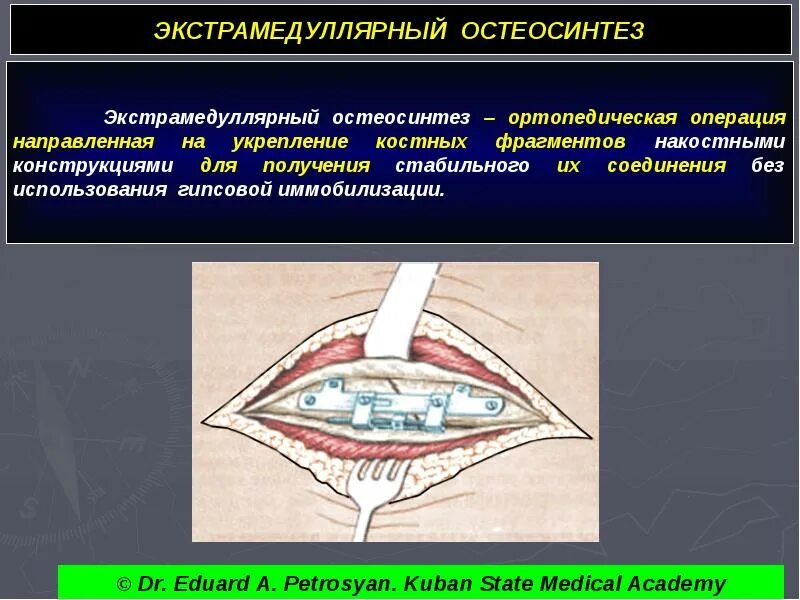 ЭКСТРАМЕДУЛЛЯРНЫЙ ОСТЕОСИНТЕЗ

Экстрамедуллярный остеосинтез – ортопедическая операция направленная на укрепление костных фрагментов накостными конструкциями для получения стабильного их соединения без использования гипсовой иммобилизации.

© Dr. Eduard A. Petrosyan. Kuban State Medical Academy